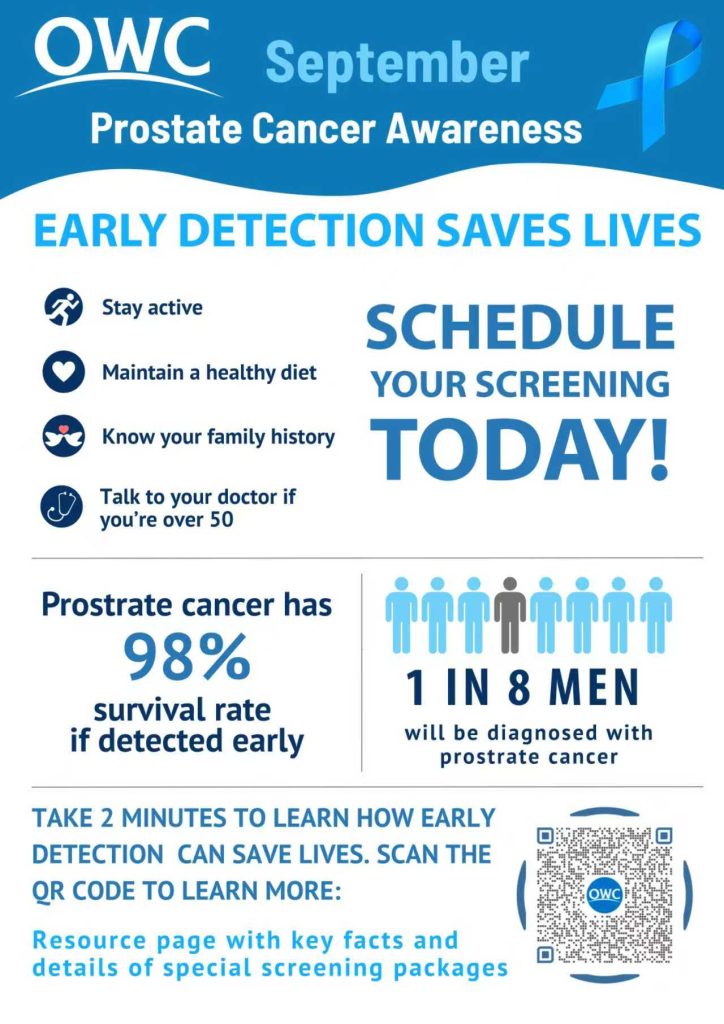 OWC

September

Prostate Cancer Awareness

EARLY DETECTION SAVES LIVES

Stay active

Maintain a healthy diet

Know your family history

Talk to your doctor if you're over 50

SCHEDULE YOUR SCREENING TODAY!

Prostrate cancer has 98% survival rate if detected early

1 IN 8 MEN will be diagnosed with prostrate cancer

TAKE 2 MINUTES TO LEARN HOW EARLY DETECTION CAN SAVE LIVES. SCAN THE QR CODE TO LEARN MORE:

Resource page with key facts and details of special screening packages

OWC